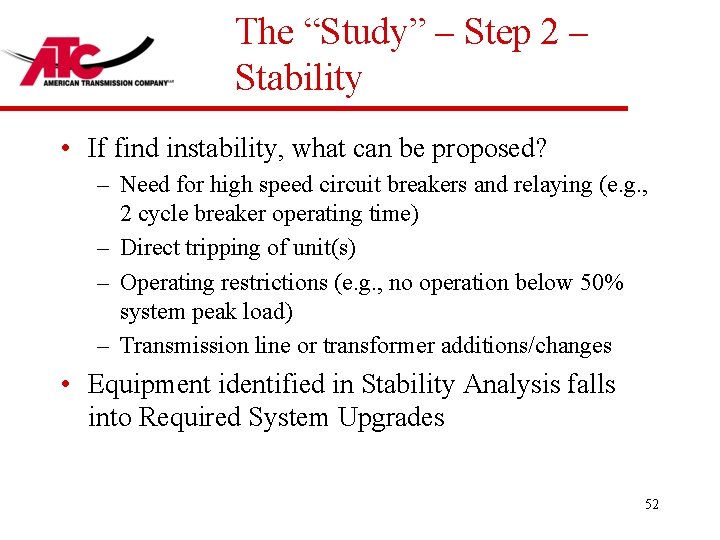 ATC
AMERICAN TRANSMISSION COMPANY

The “Study” – Step 2 – Stability

• If find instability, what can be proposed?
– Need for high speed circuit breakers and relaying (e.g., 2 cycle breaker operating time)
– Direct tripping of unit(s)
– Operating restrictions (e.g., no operation below 50% system peak load)
– Transmission line or transformer additions/changes
• Equipment identified in Stability Analysis falls into Required System Upgrades

52